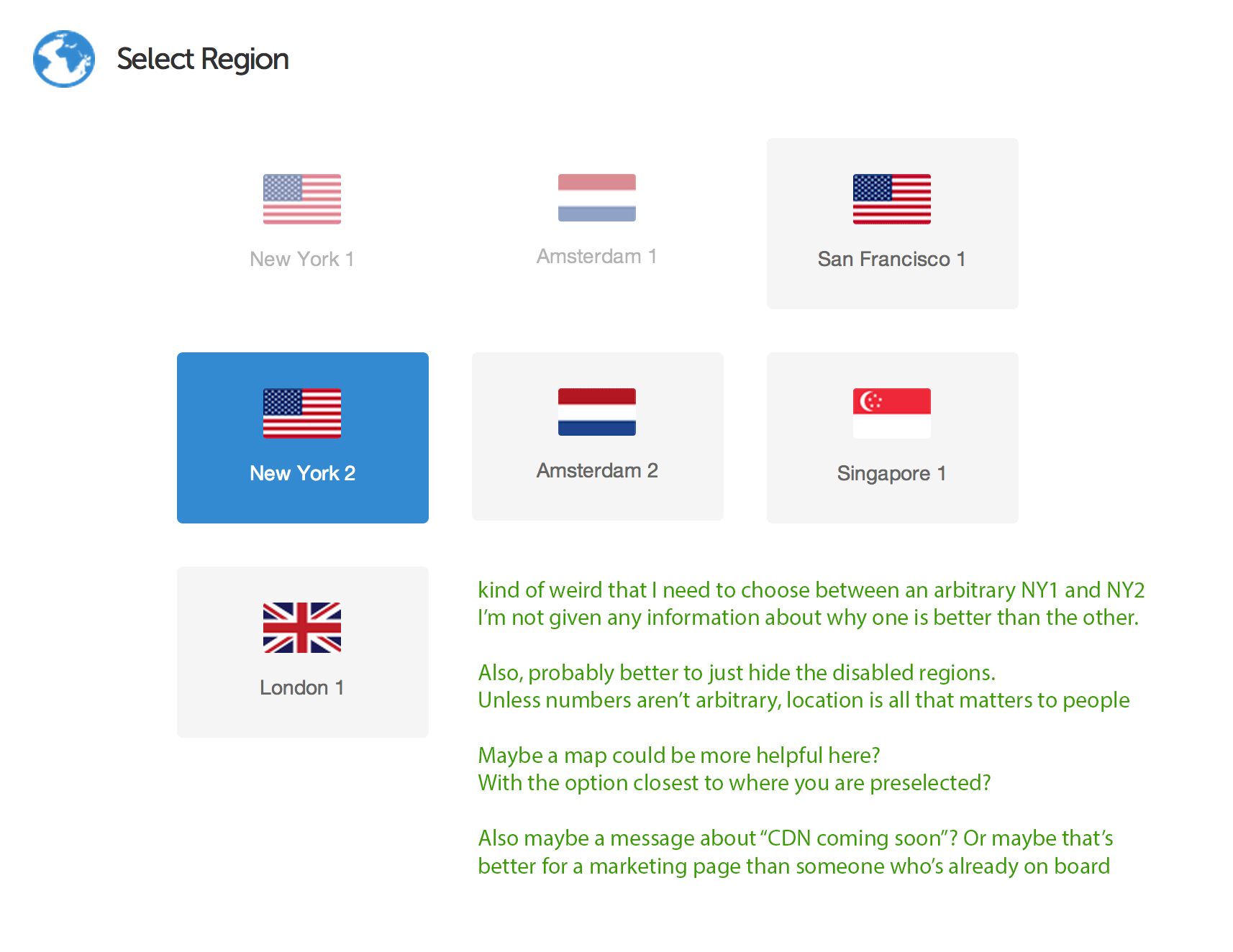 Select Region

New York 1

Amsterdam 1

San Francisco 1

New York 2

Amsterdam 2

Singapore 1

London 1

kind of weird that I need to choose between an arbitrary NY1 and NY2
I'm not given any information about why one is better than the other.

Also, probably better to just hide the disabled regions.
Unless numbers aren't arbitrary, location is all that matters to people

Maybe a map could be more helpful here?
With the option closest to where you are preselected?

Also maybe a message about "CDN coming soon"? Or maybe that's better for a marketing page than someone who's already on board